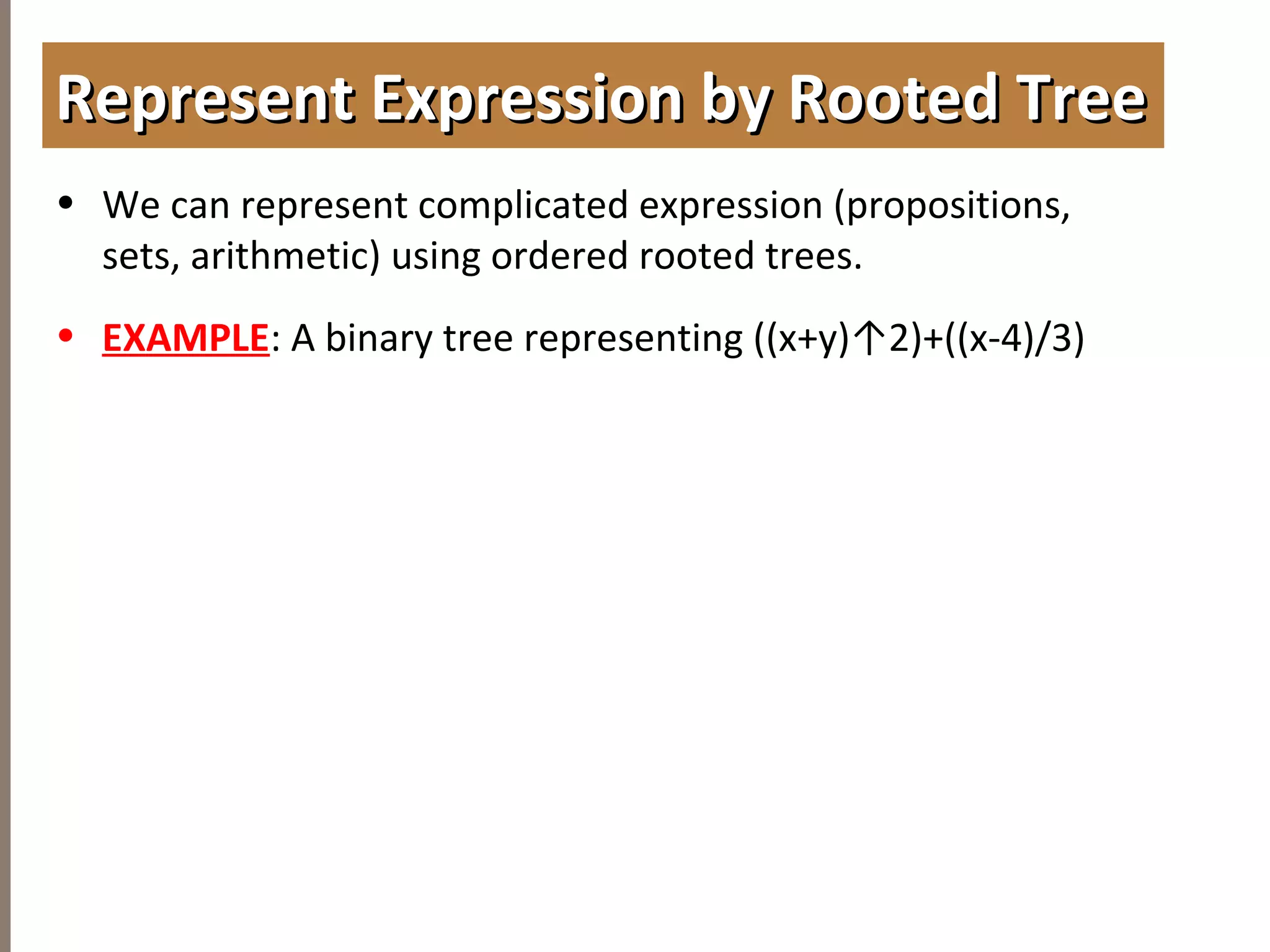 Represent Expression by Rooted Tree

• We can represent complicated expression (propositions, sets, arithmetic) using ordered rooted trees.

• EXAMPLE: A binary tree representing $((x+y)\uparrow 2)+((x-4)/3)$